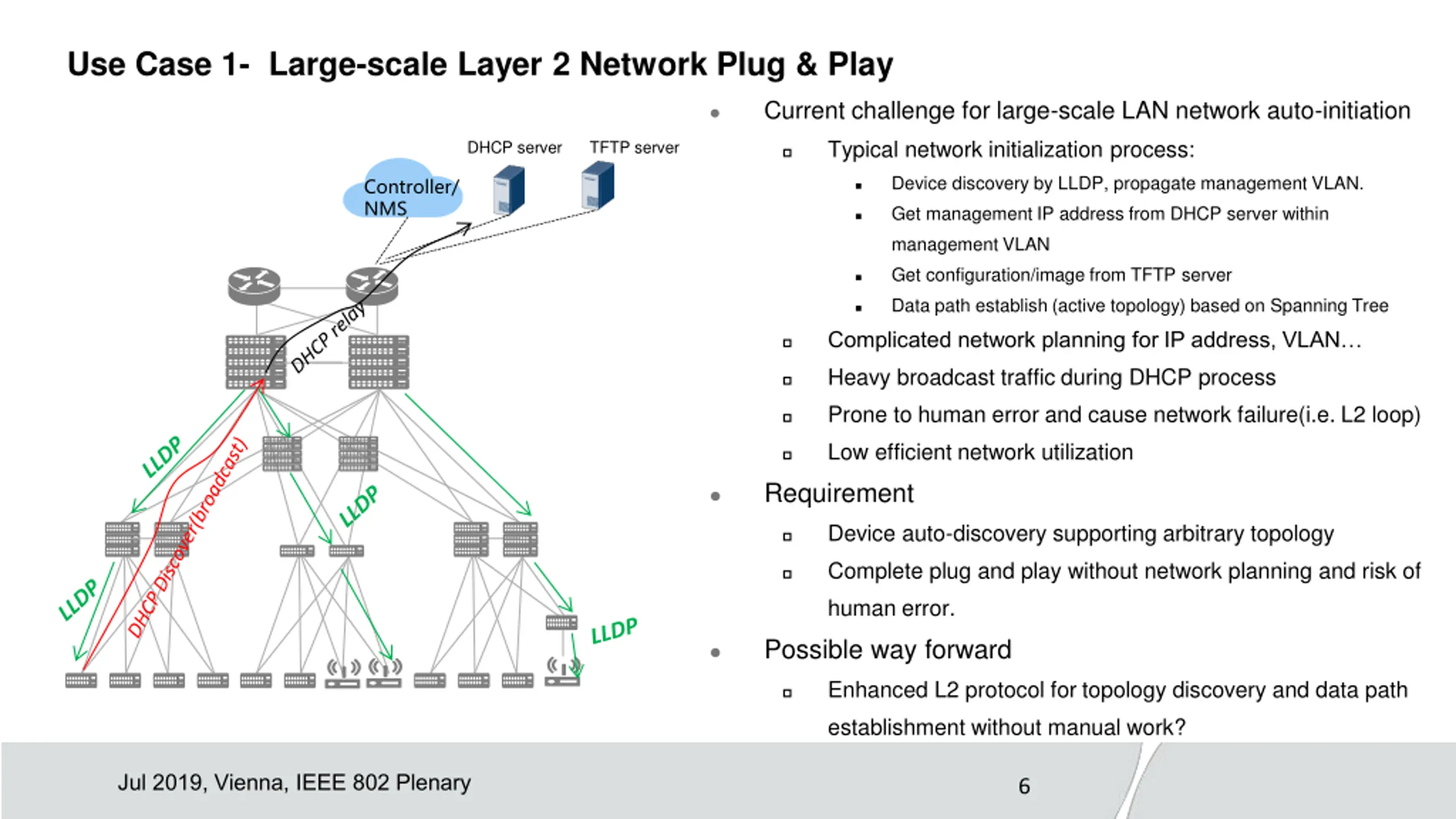 Use Case 1- Large-scale Layer 2 Network Plug & Play

DHCP server TFTP server

Controller/ NMS

DHCP relay

LLDP

DHCP Discover(broadcast)

LLDP

LLDP

LLDP

- Current challenge for large-scale LAN network auto-initiation
  - Typical network initialization process:
    - Device discovery by LLDP, propagate management VLAN.
    - Get management IP address from DHCP server within management VLAN
    - Get configuration/image from TFTP server
    - Data path establish (active topology) based on Spanning Tree
  - Complicated network planning for IP address, VLAN…
  - Heavy broadcast traffic during DHCP process
  - Prone to human error and cause network failure(i.e. L2 loop)
  - Low efficient network utilization
- Requirement
  - Device auto-discovery supporting arbitrary topology
  - Complete plug and play without network planning and risk of human error.
- Possible way forward
  - Enhanced L2 protocol for topology discovery and data path establishment without manual work?

Jul 2019, Vienna, IEEE 802 Plenary

6